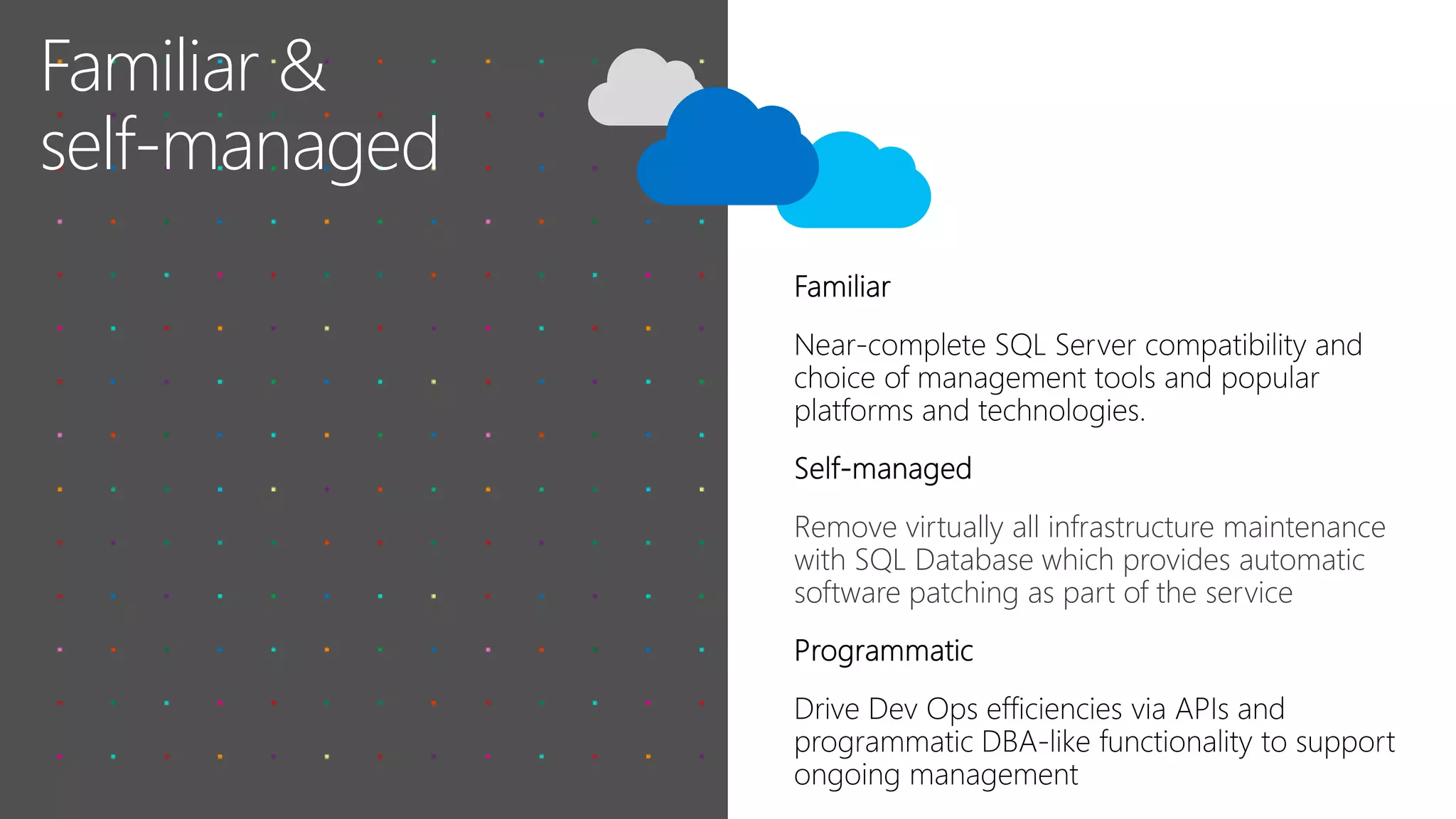 Familiar & self-managed

Familiar

Near-complete SQL Server compatibility and choice of management tools and popular platforms and technologies.

Self-managed

Remove virtually all infrastructure maintenance with SQL Database which provides automatic software patching as part of the service

Programmatic

Drive Dev Ops efficiencies via APIs and programmatic DBA-like functionality to support ongoing management